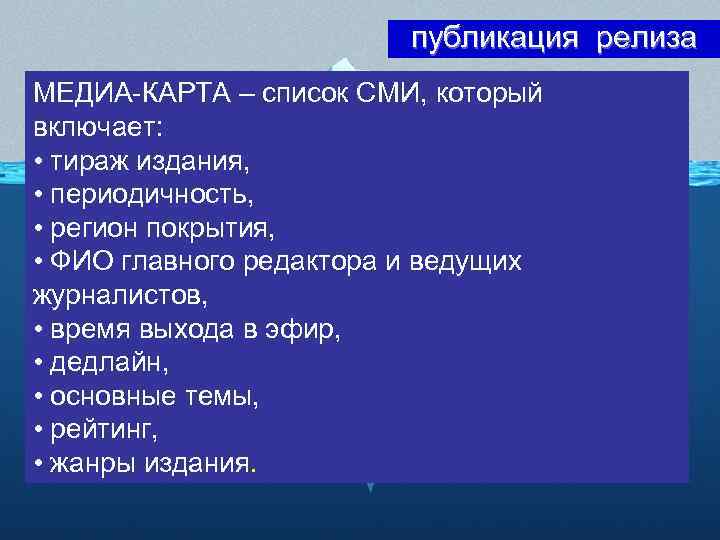 публикация релиза

МЕДИА-КАРТА – список СМИ, который включает:
• тираж издания,
• периодичность,
• регион покрытия,
• ФИО главного редактора и ведущих журналистов,
• время выхода в эфир,
• дедлайн,
• основные темы,
• рейтинг,
• жанры издания.